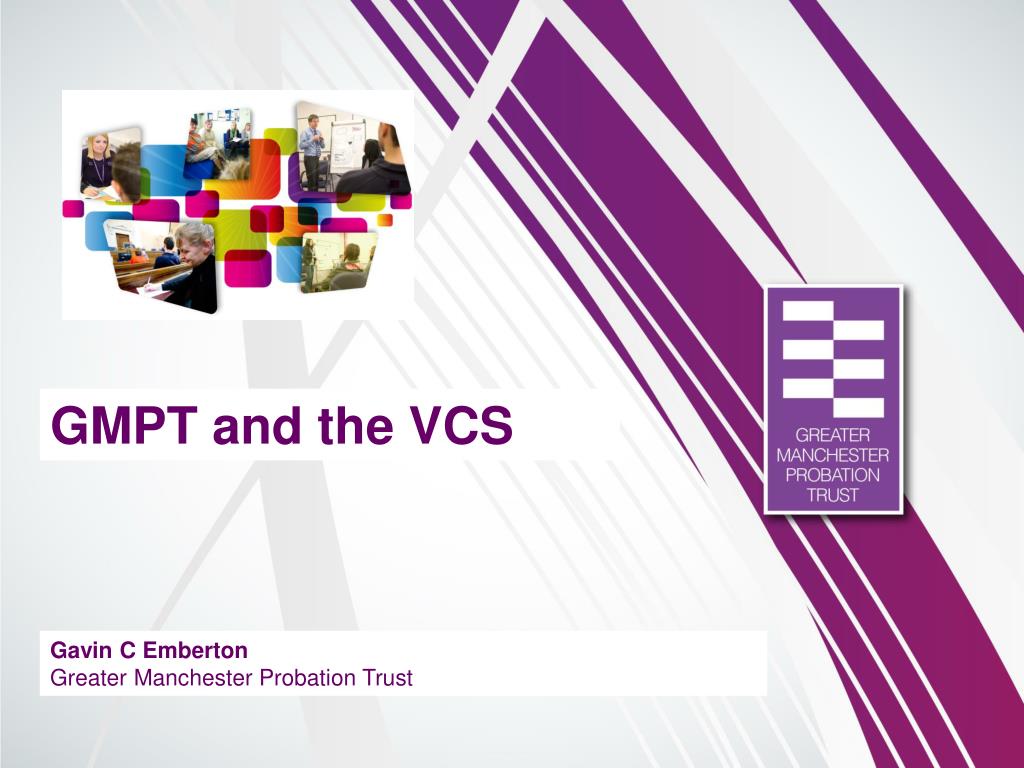 GMPT and the VCS

GREATER MANCHESTER PROBATION TRUST

Gavin C Emberton
Greater Manchester Probation Trust